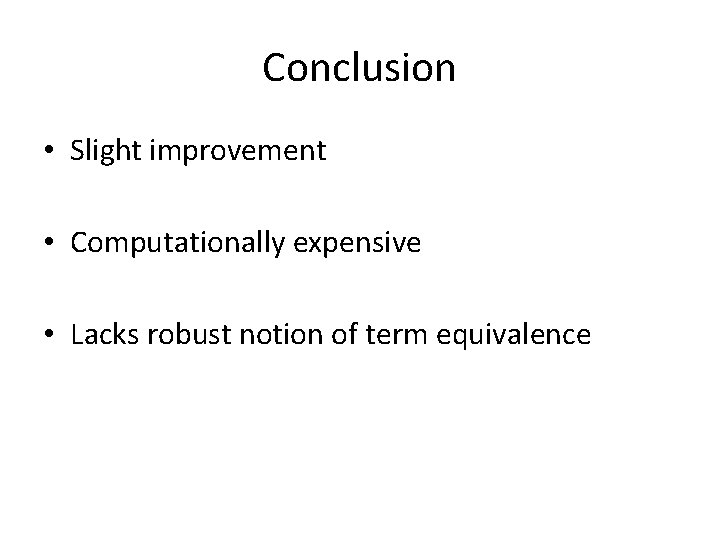 Conclusion

• Slight improvement

• Computationally expensive

• Lacks robust notion of term equivalence